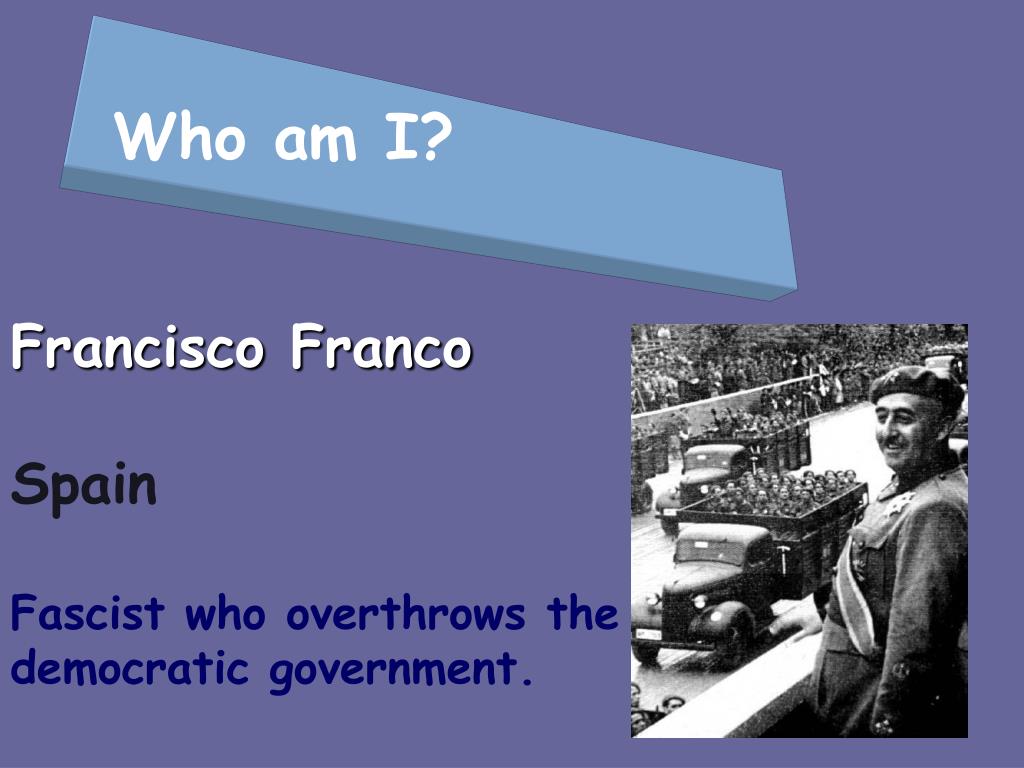 Who am I?

Francisco Franco

Spain

Fascist who overthrows the democratic government.